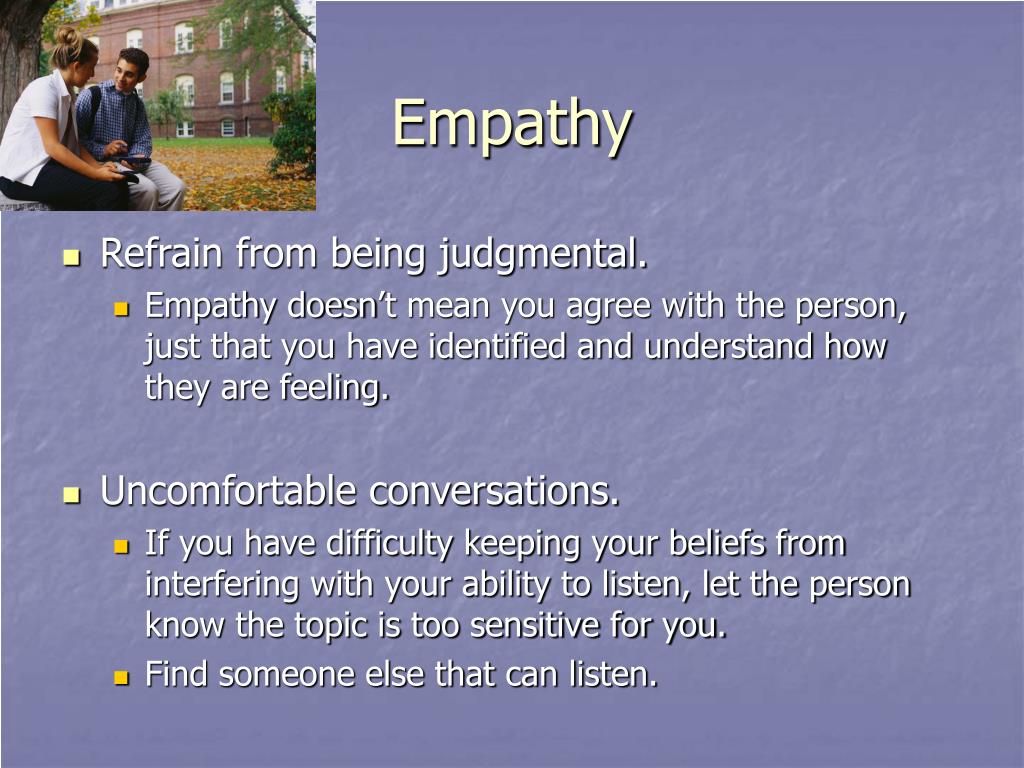 Empathy

Refrain from being judgmental.

Empathy doesn’t mean you agree with the person, just that you have identified and understand how they are feeling.

Uncomfortable conversations.

If you have difficulty keeping your beliefs from interfering with your ability to listen, let the person know the topic is too sensitive for you.

Find someone else that can listen.